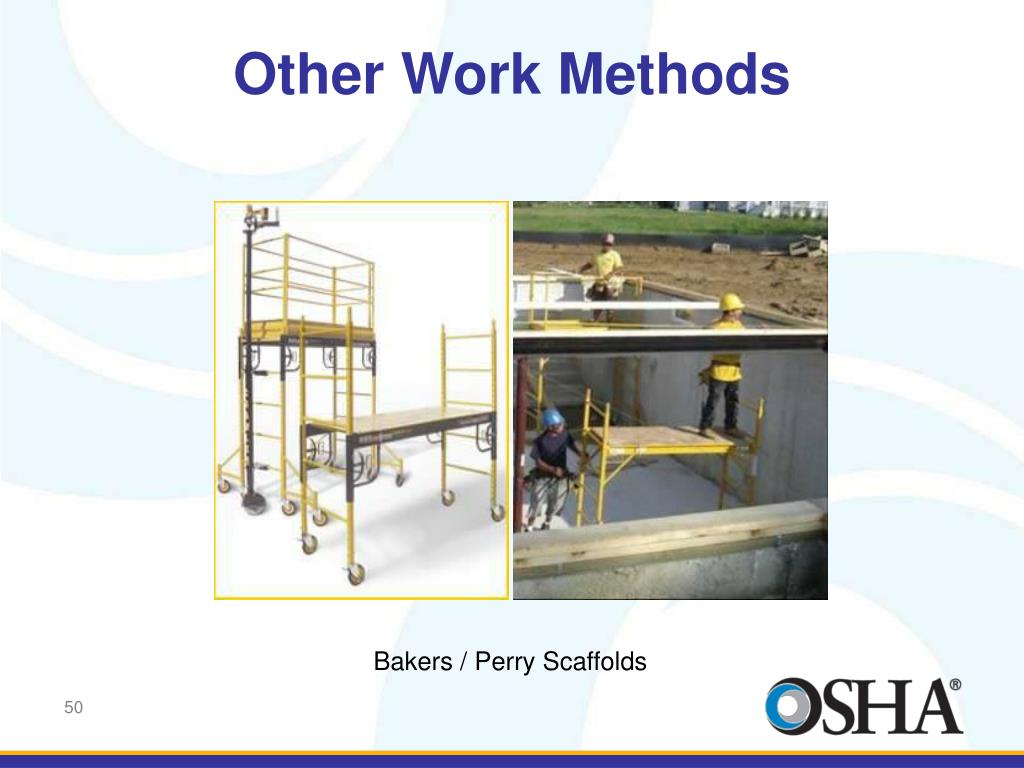 Other Work Methods

Bakers / Perry Scaffolds

50

OSHA®